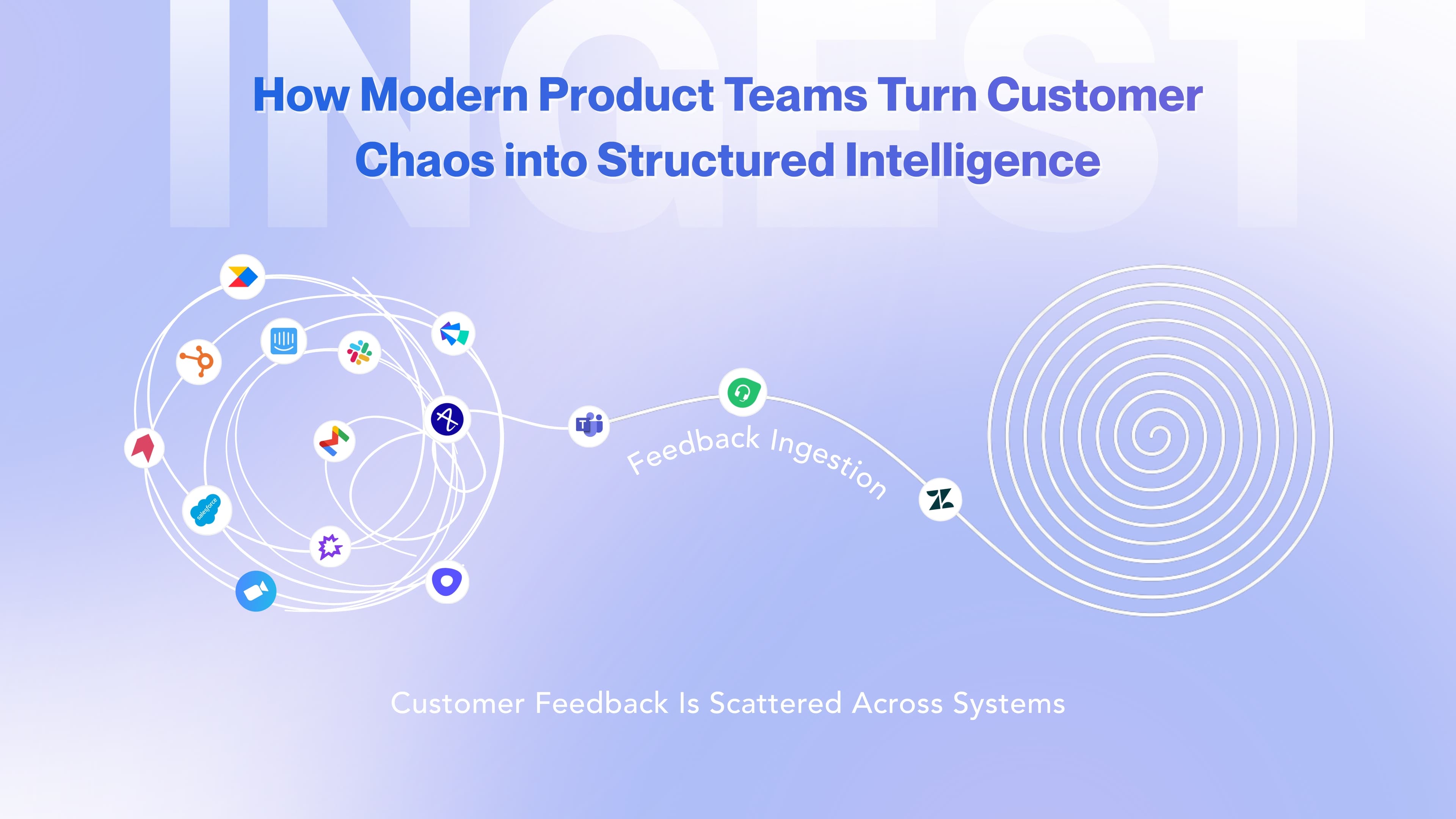 INGEST

How Modern Product Teams Turn Customer Chaos into Structured Intelligence

salesforce

Feedback Ingestion

Customer Feedback Is Scattered Across Systems